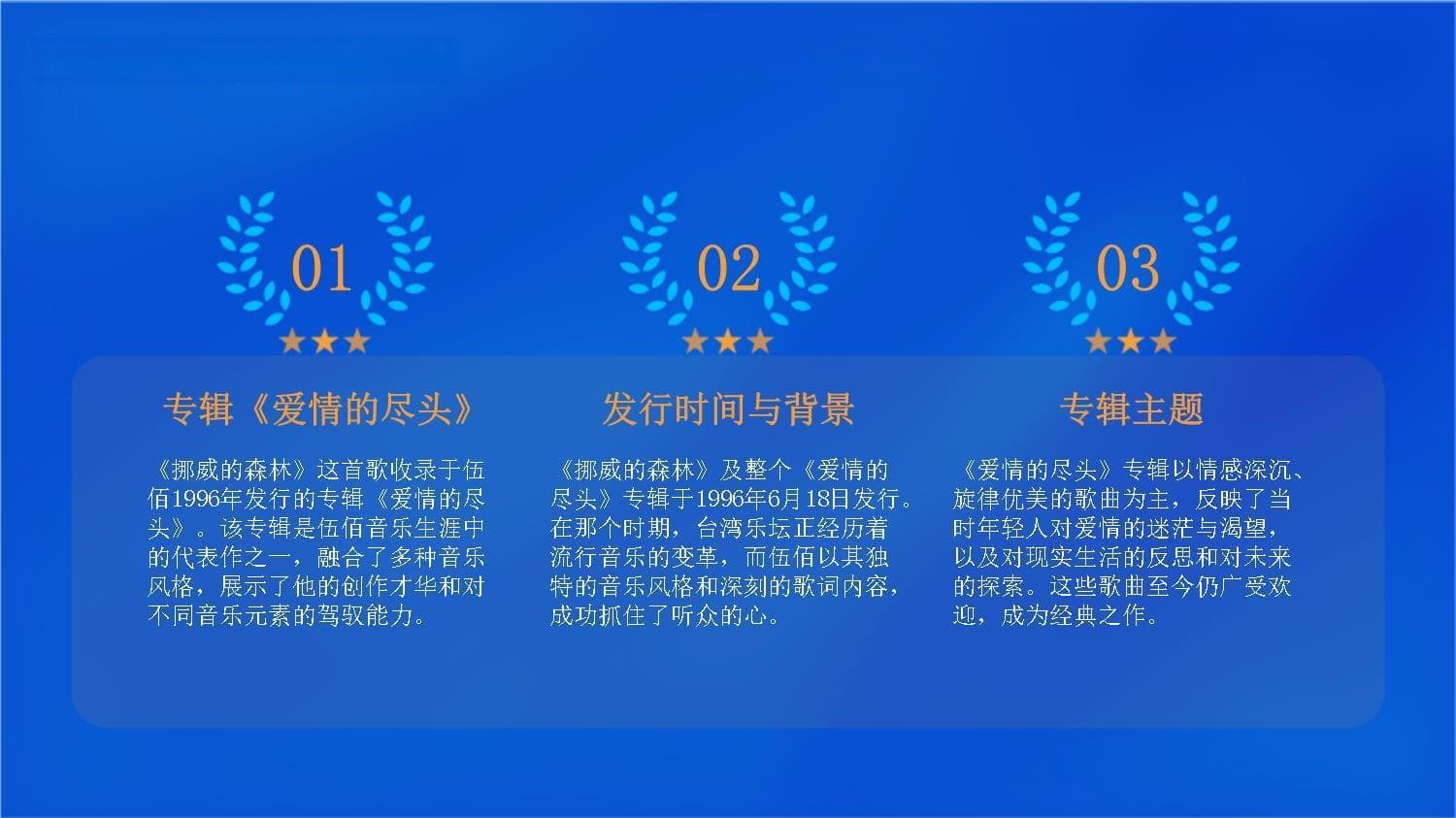 01

专辑《爱情的尽头》

《挪威的森林》这首歌收录于伍佰1996年发行的专辑《爱情的尽头》。该专辑是伍佰音乐生涯中的代表作之一，融合了多种音乐风格，展示了他的创作才华和对不同音乐元素的驾驭能力。

02

发行时间与背景

《挪威的森林》及整个《爱情的尽头》专辑于1996年6月18日发行。在那个时期，台湾乐坛正经历着流行音乐的变革，而伍佰以其独特的音乐风格和深刻的歌词内容，成功抓住了听众的心。

03

专辑主题

《爱情的尽头》专辑以情感深沉、旋律优美的歌曲为主，反映了当时年轻人对爱情的迷茫与渴望，以及对现实生活的反思和对未来的探索。这些歌曲至今仍广受欢迎，成为经典之作。